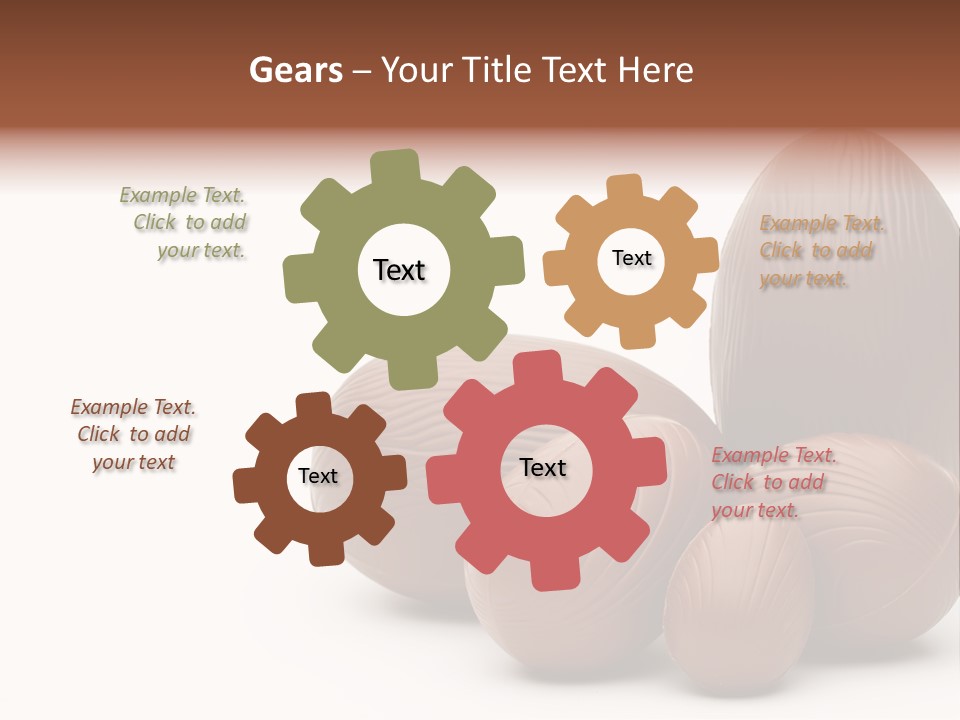 Gears – Your Title Text Here

Example Text. Click to add your text.

Text

Text

Example Text. Click to add your text.

Example Text. Click to add your text

Text

Text

Example Text. Click to add your text.